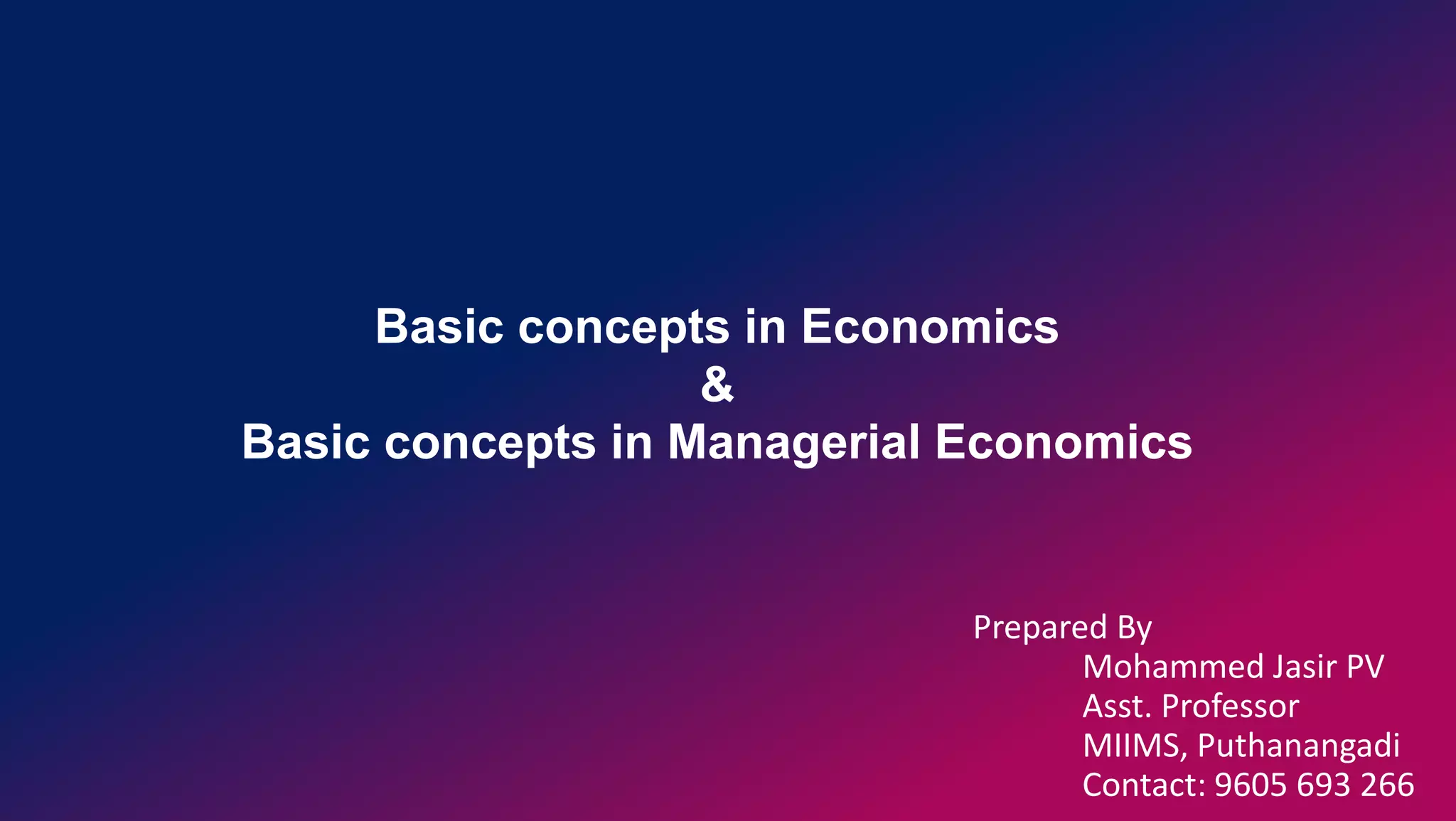 Basic concepts in Economics
&
Basic concepts in Managerial Economics

Prepared By
Mohammed Jasir PV
Asst. Professor
MIIMS, Puthanangadi
Contact: 9605 693 266